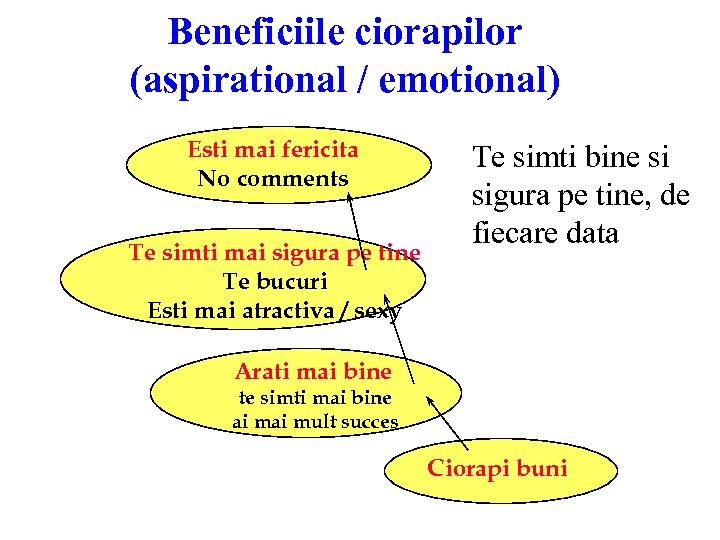 Beneficiile ciorapilor
(aspirational / emotional)

Esti mai fericita
No comments

Te simti bine si sigura pe tine, de fiecare data

Te simti mai sigura pe tine
Te bucuri
Esti mai atractiva / sexy

Arati mai bine
te simti mai bine
ai mai mult succes

Ciorapi buni